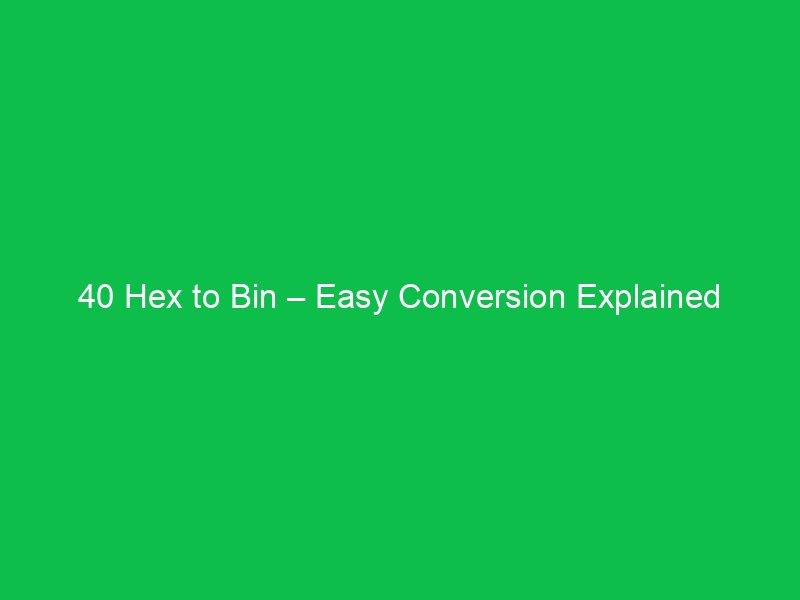 40 Hex to Bin – Easy Conversion Explained